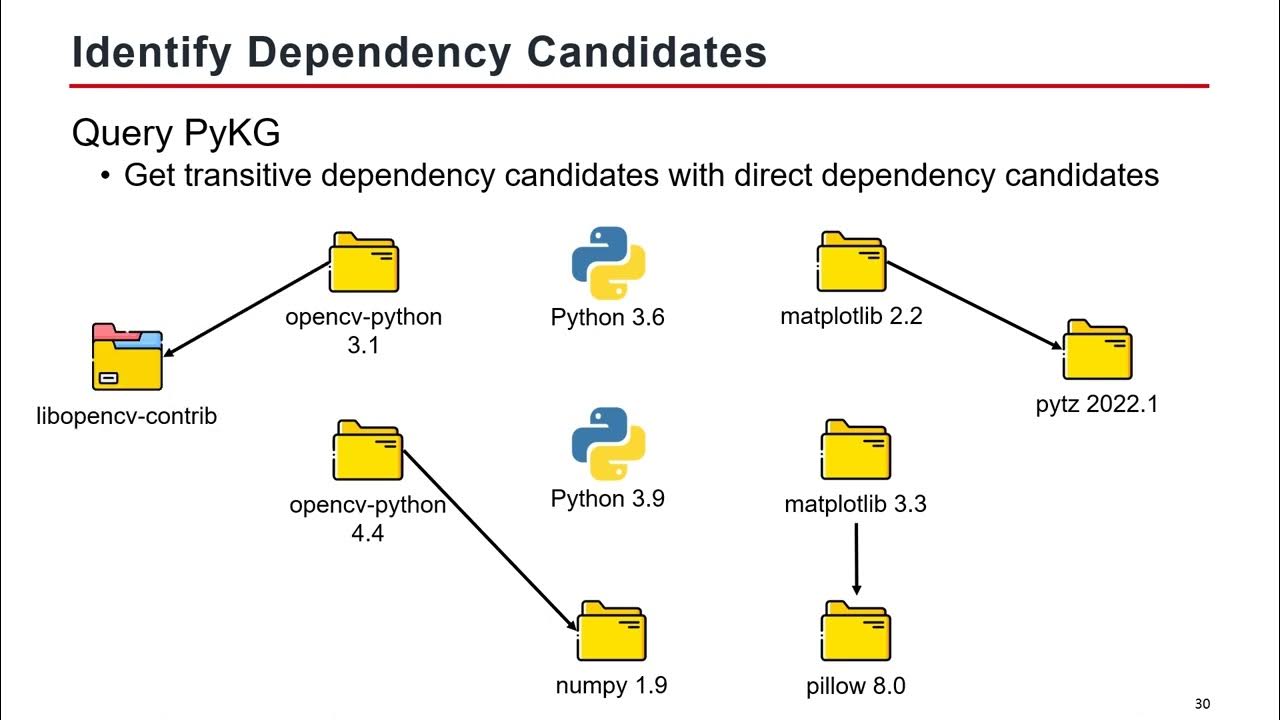 Identify Dependency Candidates

Query PyKG

• Get transitive dependency candidates with direct dependency candidates

opencv-python 3.1

Python 3.6

matplotlib 2.2

libopencv-contrib

pytz 2022.1

opencv-python 4.4

Python 3.9

matplotlib 3.3

numpy 1.9

pillow 8.0

30